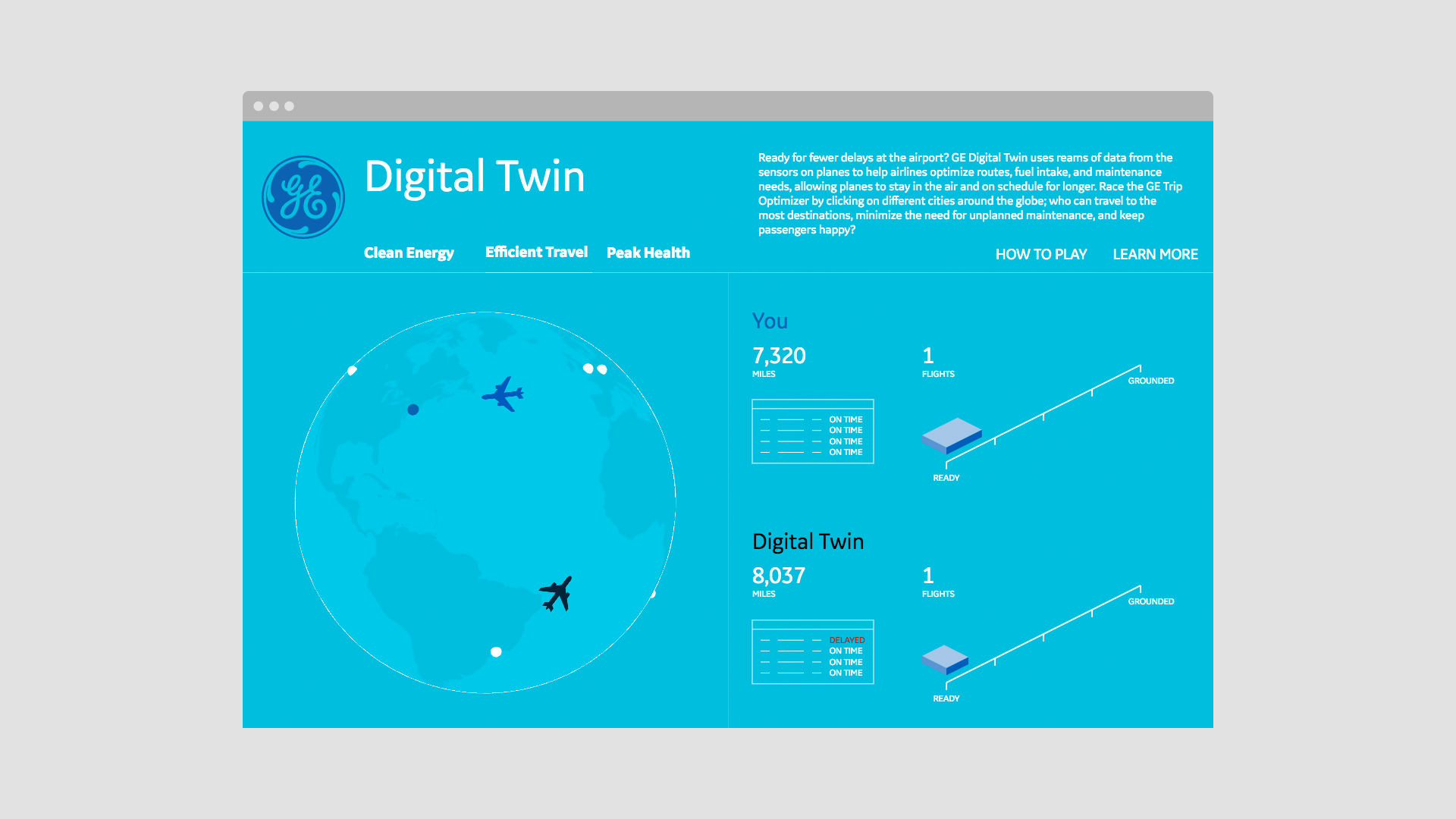 GE

Digital Twin

Clean Energy Efficient Travel Peak Health

Ready for fewer delays at the airport? GE Digital Twin uses reams of data from the sensors on planes to help airlines optimize routes, fuel intake, and maintenance needs, allowing planes to stay in the air and on schedule for longer. Race the GE Trip Optimizer by clicking on different cities around the globe; who can travel to the most destinations, minimize the need for unplanned maintenance, and keep passengers happy?

HOW TO PLAY LEARN MORE

You

7,320
MILES

1
FLIGHTS

ON TIME
ON TIME
ON TIME
ON TIME

GROUNDED

READY

Digital Twin

8,037
MILES

1
FLIGHTS

DELAYED
ON TIME
ON TIME
ON TIME

GROUNDED

READY